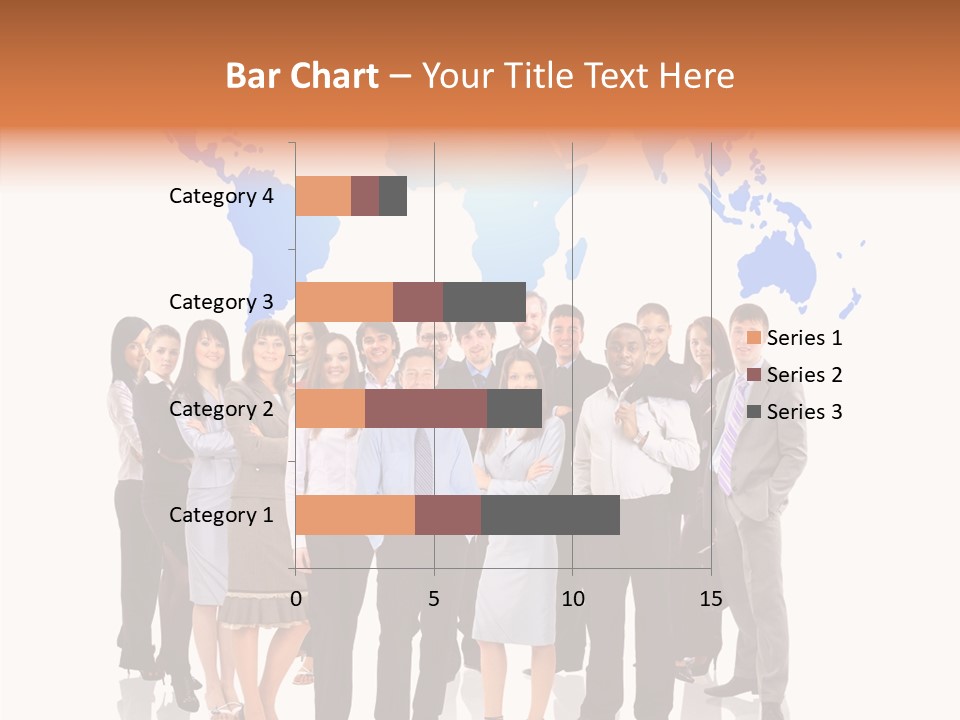 Bar Chart – Your Title Text Here

Category 4
Category 3
Category 2
Category 1

0
5
10
15

Series 1
Series 2
Series 3